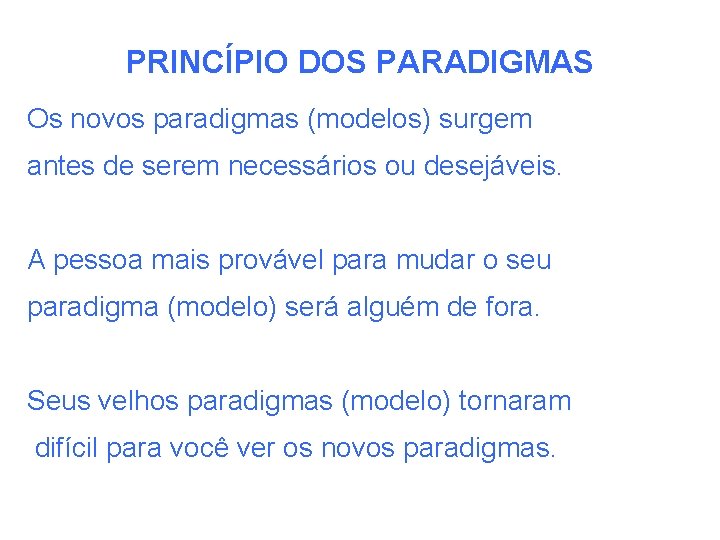 PRINCÍPIO DOS PARADIGMAS

Os novos paradigmas (modelos) surgem antes de serem necessários ou desejáveis.

A pessoa mais provável para mudar o seu paradigma (modelo) será alguém de fora.

Seus velhos paradigmas (modelo) tornaram difícil para você ver os novos paradigmas.